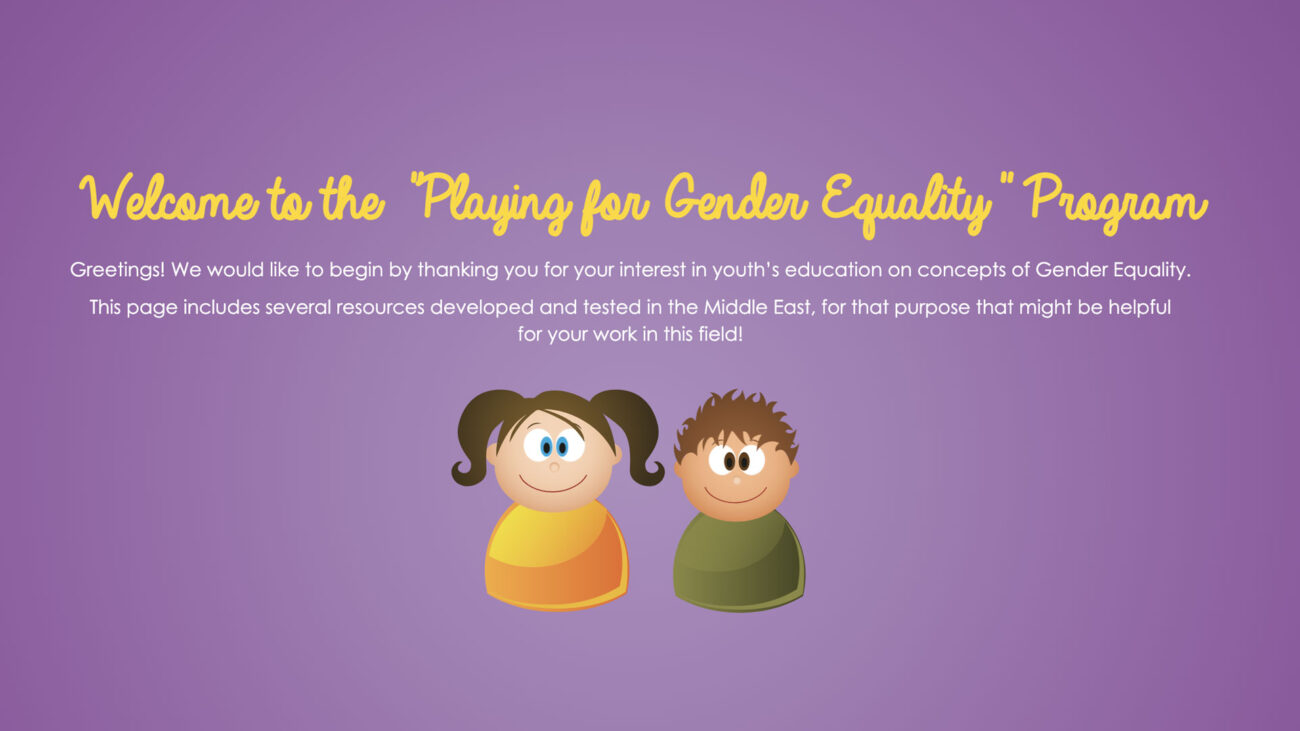 Welcome to the "Playing for Gender Equality" Program

Greetings! We would like to begin by thanking you for your interest in youth's education on concepts of Gender Equality.

This page includes several resources developed and tested in the Middle East, for that purpose that might be helpful for your work in this field!